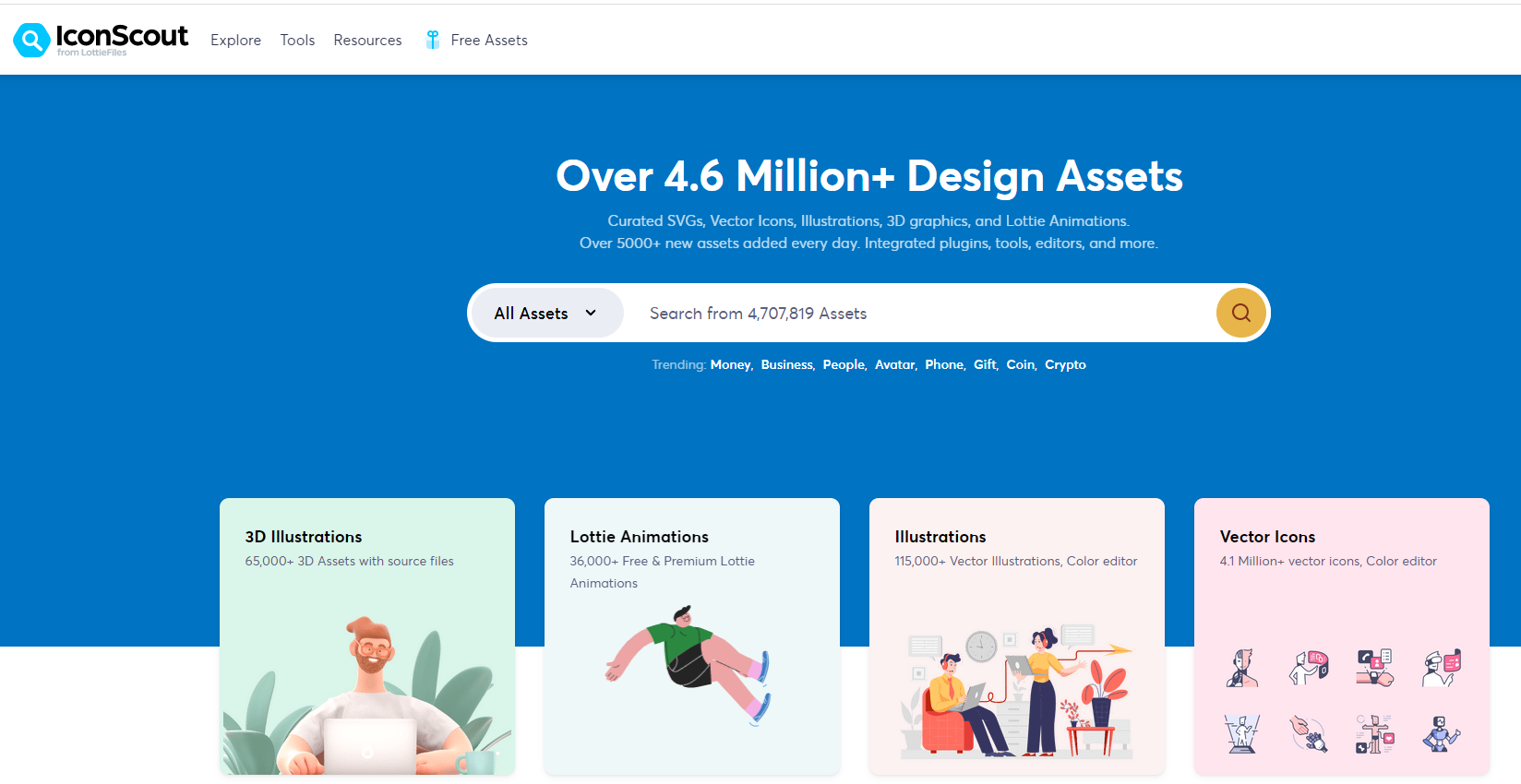 IconScout
from LottieFiles

Explore Tools Resources Free Assets

Over 4.6 Million+ Design Assets

Curated SVGs, Vector Icons, Illustrations, 3D graphics, and Lottie Animations.
Over 5000+ new assets added every day. Integrated plugins, tools, editors, and more.

All Assets

Search from 4,707,819 Assets

Trending: Money, Business, People, Avatar, Phone, Gift, Coin, Crypto

3D Illustrations
65,000+ 3D Assets with source files

Lottie Animations
36,000+ Free & Premium Lottie Animations

Illustrations
115,000+ Vector Illustrations, Color editor

Vector Icons
4.1 Million+ vector icons, Color editor